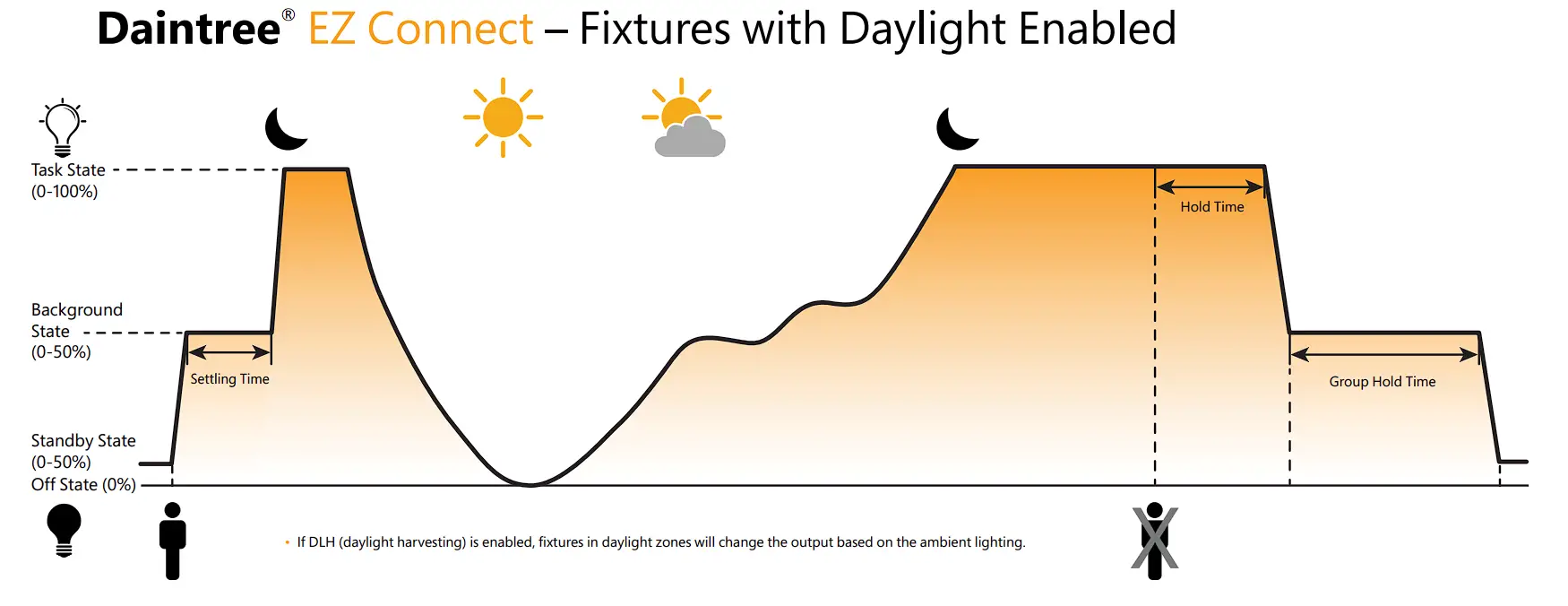 Daintree® EZ Connect – Fixtures with Daylight Enabled

Task State (0-100%)

Background State (0-50%)

Standby State (0-50%)

Off State (0%)

Settling Time

Hold Time

Group Hold Time

• If DLH (daylight harvesting) is enabled, fixtures in daylight zones will change the output based on the ambient lighting.